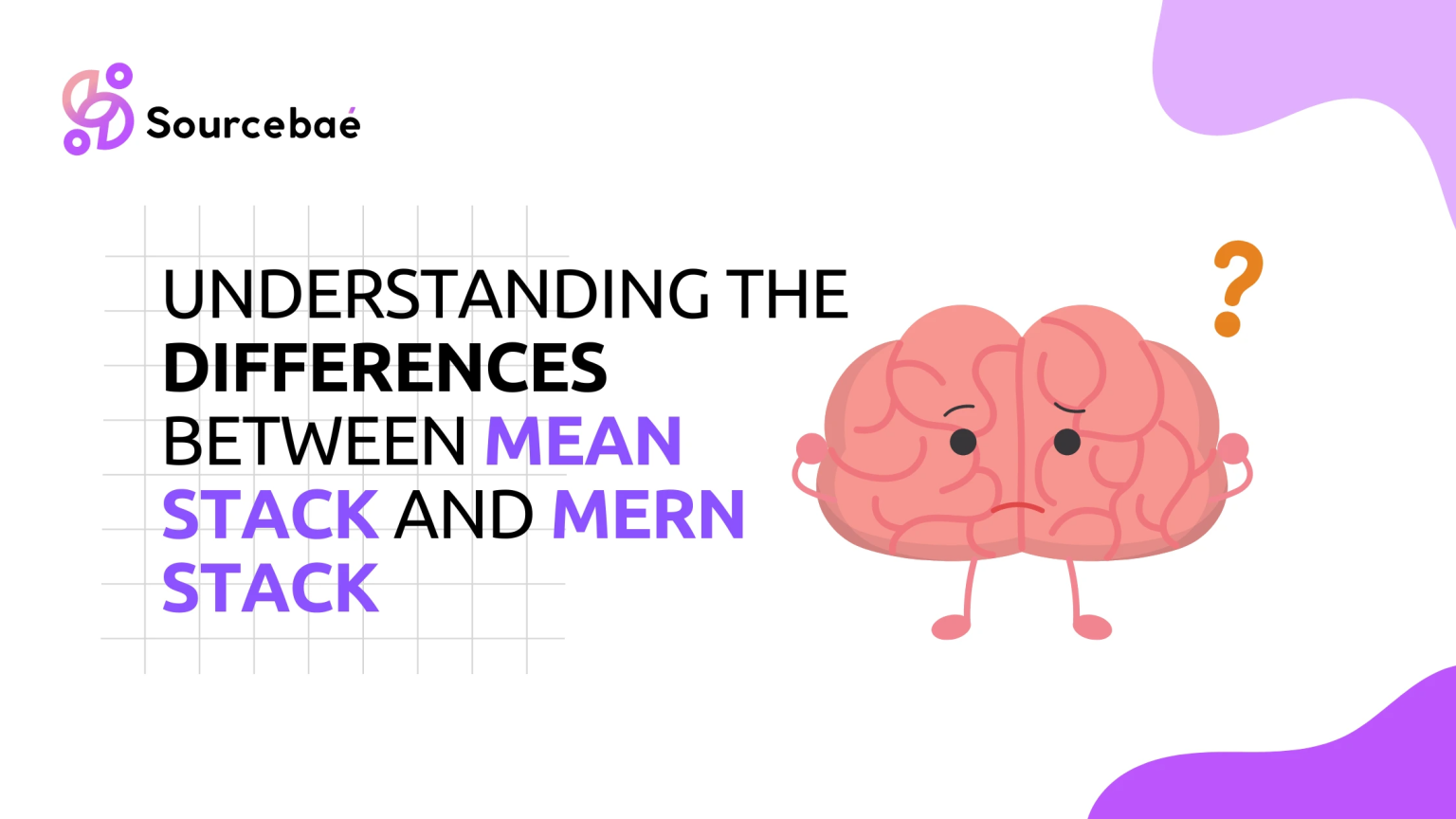 Sourcebaé

UNDERSTANDING THE DIFFERENCES BETWEEN MEAN STACK AND MERN STACK

?